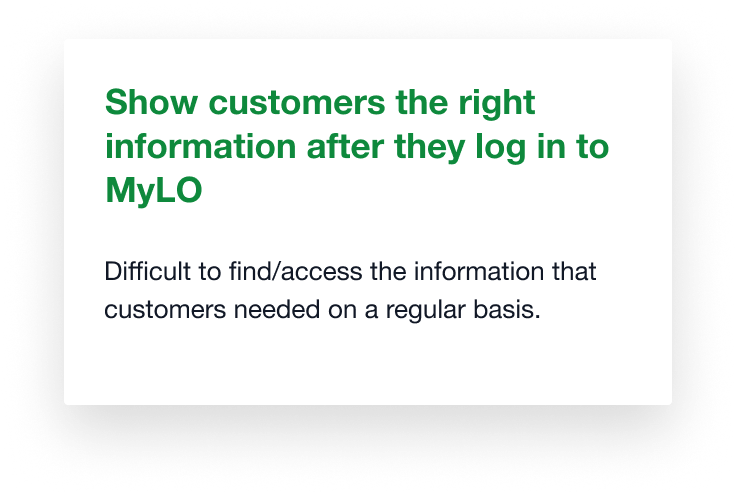 Show customers the right information after they log in to MyLO

Difficult to find/access the information that customers needed on a regular basis.